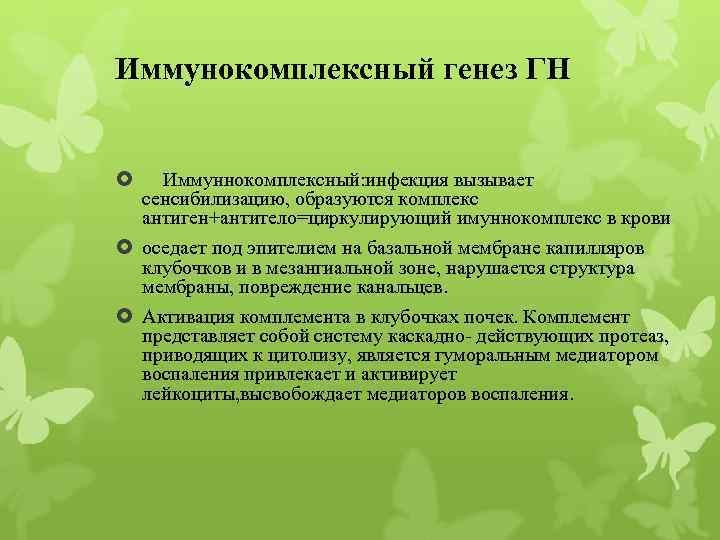 Иммунокомплексный генез ГН

Иммуннокомплексный:инфекция вызывает сенсибилизацию, образуются комплекс антиген+антитело=циркулирующий имуннокомплекс в крови

оседает под эпителием на базальной мембране капилляров клубочков и в мезангиальной зоне, нарушается структура мембраны, повреждение канальцев.

Активация комплемента в клубочках почек. Комплемент представляет собой систему каскадно- действующих протеаз, приводящих к цитолизу, является гуморальным медиатором воспаления привлекает и активирует лейкоциты,высвобождает медиаторов воспаления.